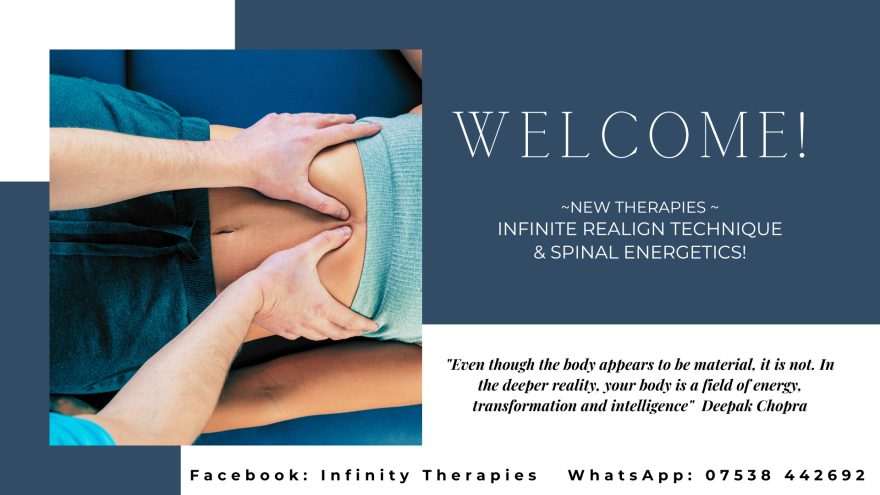 WELCOME!

~NEW THERAPIES ~
INFINITE REALIGN TECHNIQUE
& SPINAL ENERGETICS!

"Even though the body appears to be material, it is not. In the deeper reality, your body is a field of energy, transformation and intelligence" Deepak Chopra

Facebook: Infinity Therapies WhatsApp: 07538 442692